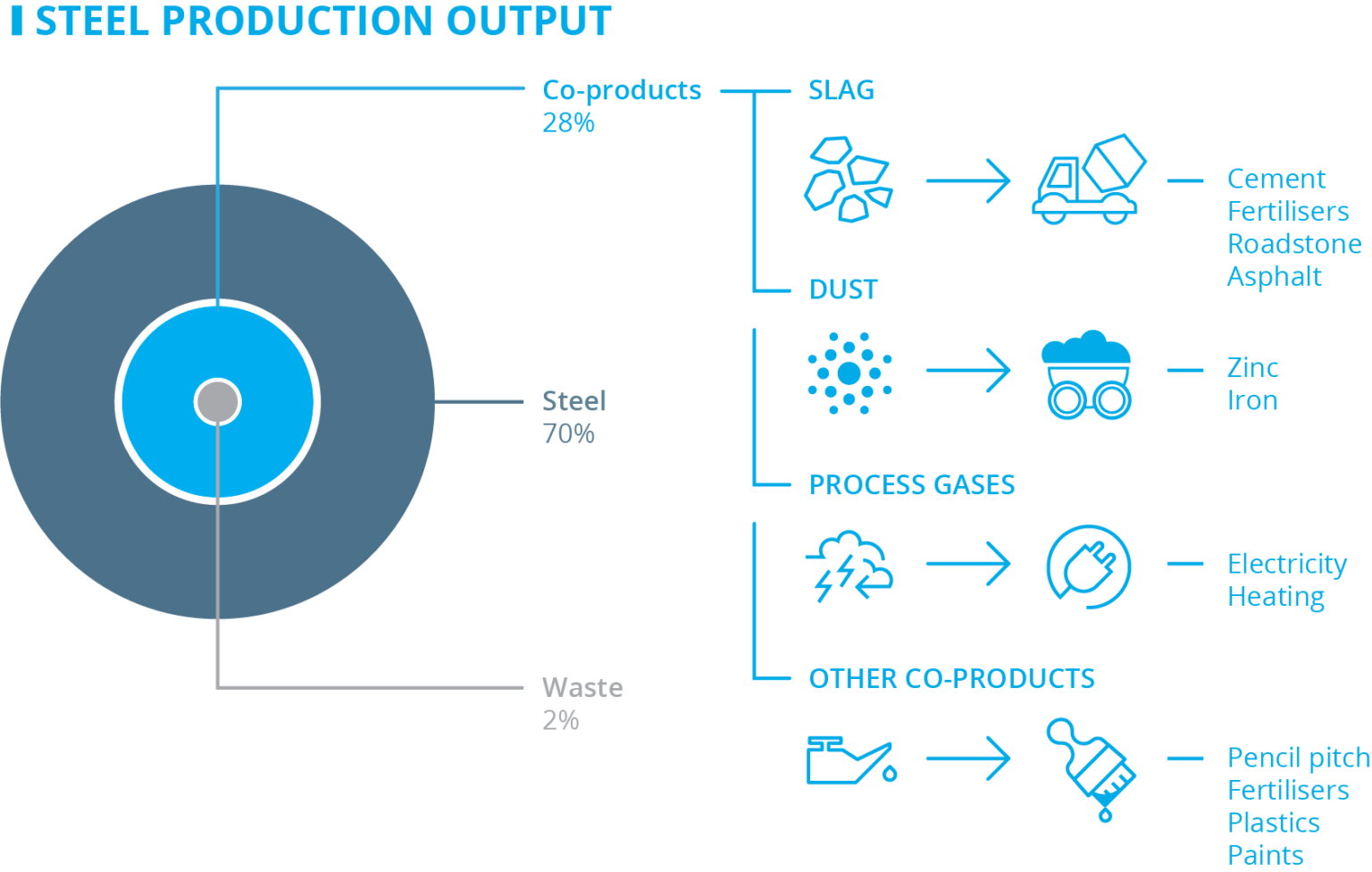 STEEL PRODUCTION OUTPUT

Co-products
28%

Steel
70%

Waste
2%

SLAG

Cement
Fertilisers
Roadstone
Asphalt

DUST

Zinc
Iron

PROCESS GASES

Electricity
Heating

OTHER CO-PRODUCTS

Pencil pitch
Fertilisers
Plastics
Paints